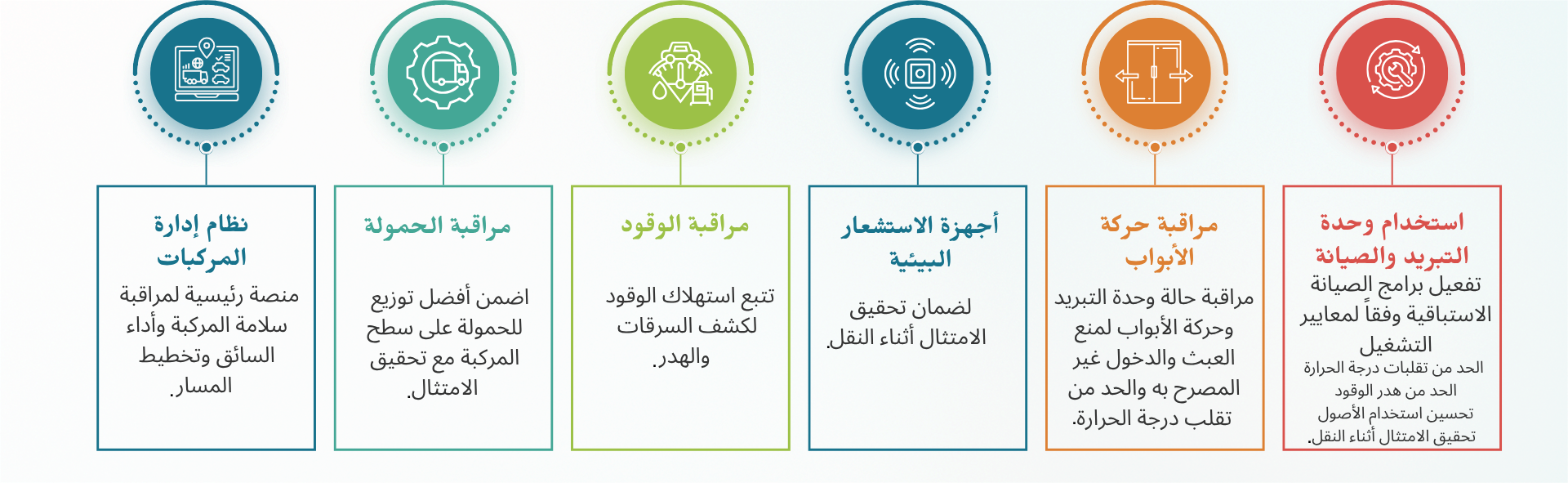 استخدام وحدة التبريد والصيانة
تفعيل برامج الصيانة الاستباقية وفقاً لمعايير التشغيل
الحد من تقلبات درجة الحرارة
الحد من هدر الوقود
تحسين استخدام الأصول
تحقيق الامتثال أثناء النقل.

مراقبة حركة الأبواب
مراقبة حالة وحدة التبريد وحركة الأبواب لمنع العبث والدخول غير المصرح به والحد من تقلب درجة الحرارة.

أجهزة الاستشعار البيئية
لضمان تحقيق الامتثال أثناء النقل.

مراقبة الوقود
تتبع استهلاك الوقود لكشف السرقات والهدر.

مراقبة الحمولة
اضمن أفضل توزيع للحمولة على سطح المركبة مع تحقيق الامتثال.

نظام إدارة المركبات
منصة رئيسية لمراقبة سلامة المركبة وأداء السائق وتخطيط المسار.